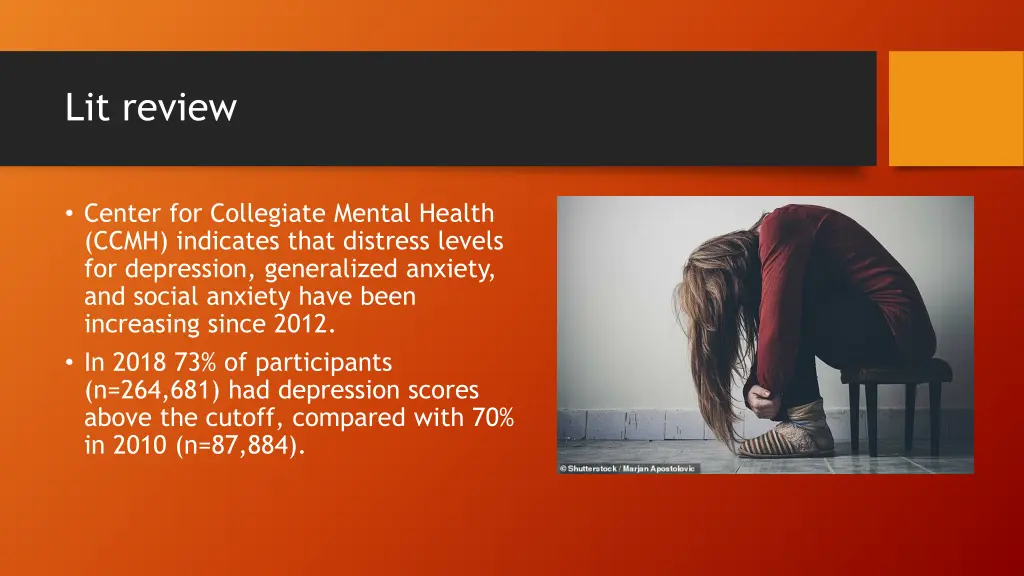 Lit review

• Center for Collegiate Mental Health (CCMH) indicates that distress levels for depression, generalized anxiety, and social anxiety have been increasing since 2012.

• In 2018 73% of participants (n=264,681) had depression scores above the cutoff, compared with 70% in 2010 (n=87,884).

© Shutterstock / Marjan Apostolovic